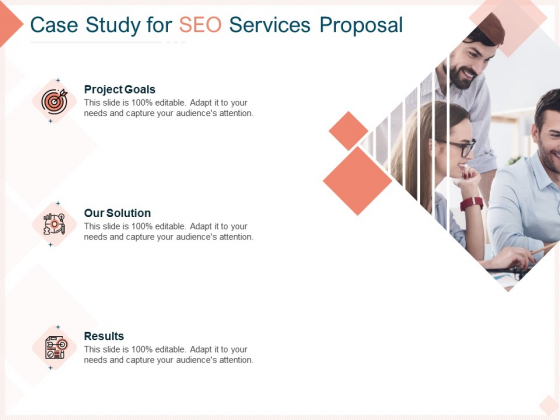 Case Study for SEO Services Proposal

Project Goals
This slide is 100% editable. Adapt it to your needs and capture your audience's attention.

Our Solution
This slide is 100% editable. Adapt it to your needs and capture your audience's attention.

Results
This slide is 100% editable. Adapt it to your needs and capture your audience's attention.